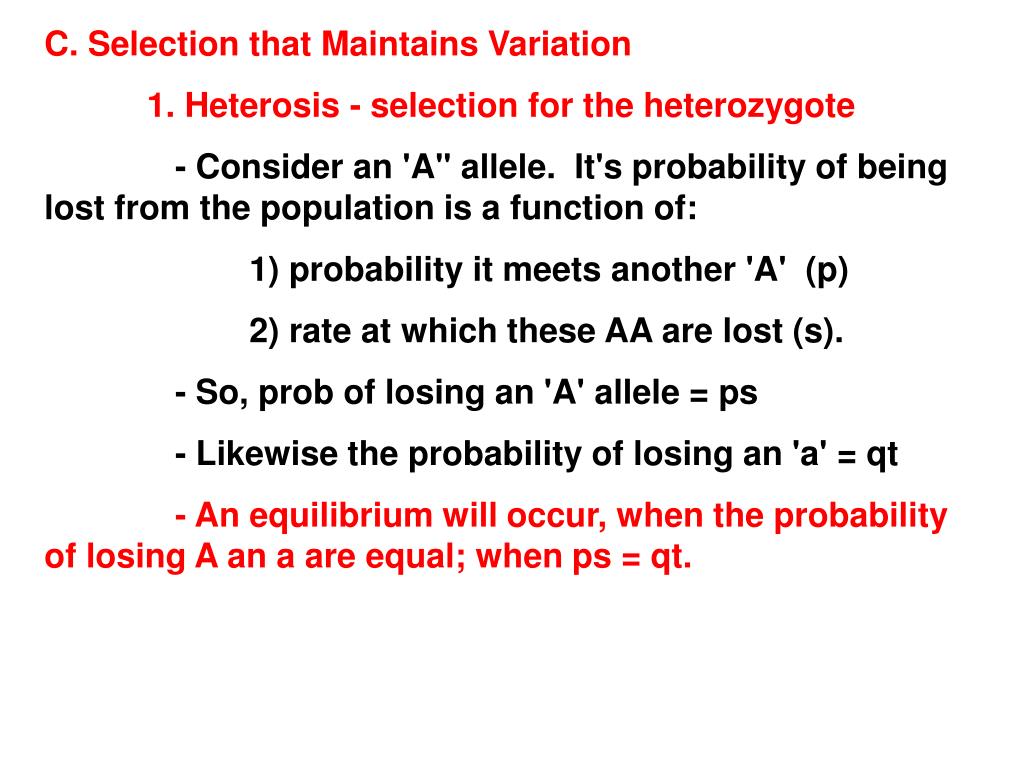 C. Selection that Maintains Variation

1. Heterosis - selection for the heterozygote

- Consider an 'A" allele. It's probability of being lost from the population is a function of:

1) probability it meets another 'A' (p)

2) rate at which these AA are lost (s).

- So, prob of losing an 'A' allele = ps

- Likewise the probability of losing an 'a' = qt

- An equilibrium will occur, when the probability of losing A an a are equal; when ps = qt.